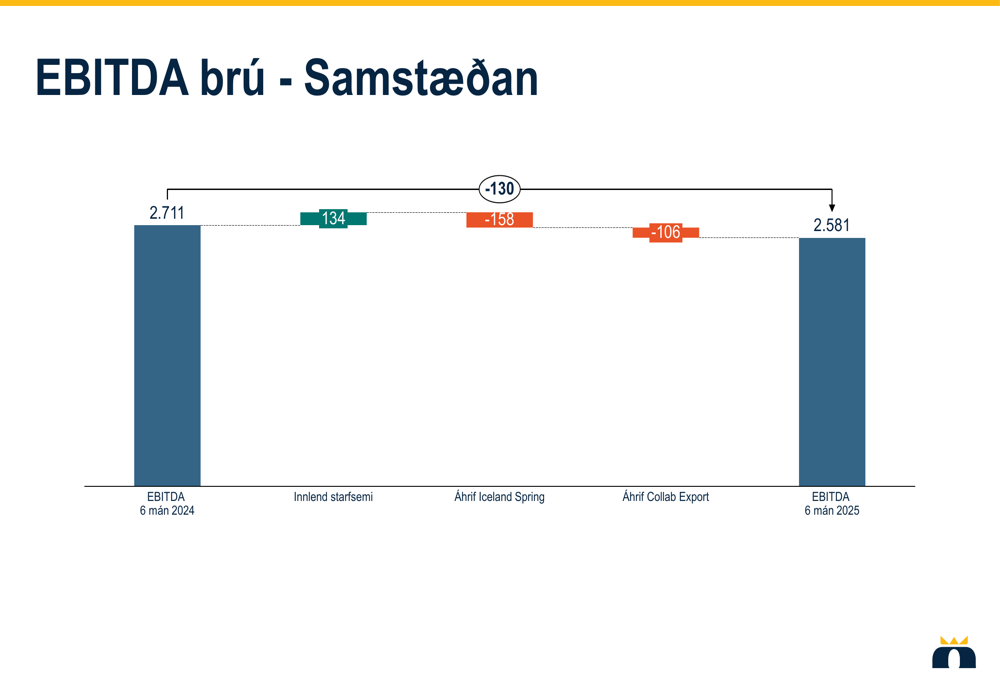 EBITDA brú - Samstæðan

-130

2.711

134

-158

-106

2.581

EBITDA
6 mán 2024

Innlend starfsemi

Áhrif Iceland Spring

Áhrif Collab Export

EBITDA
6 mán 2025